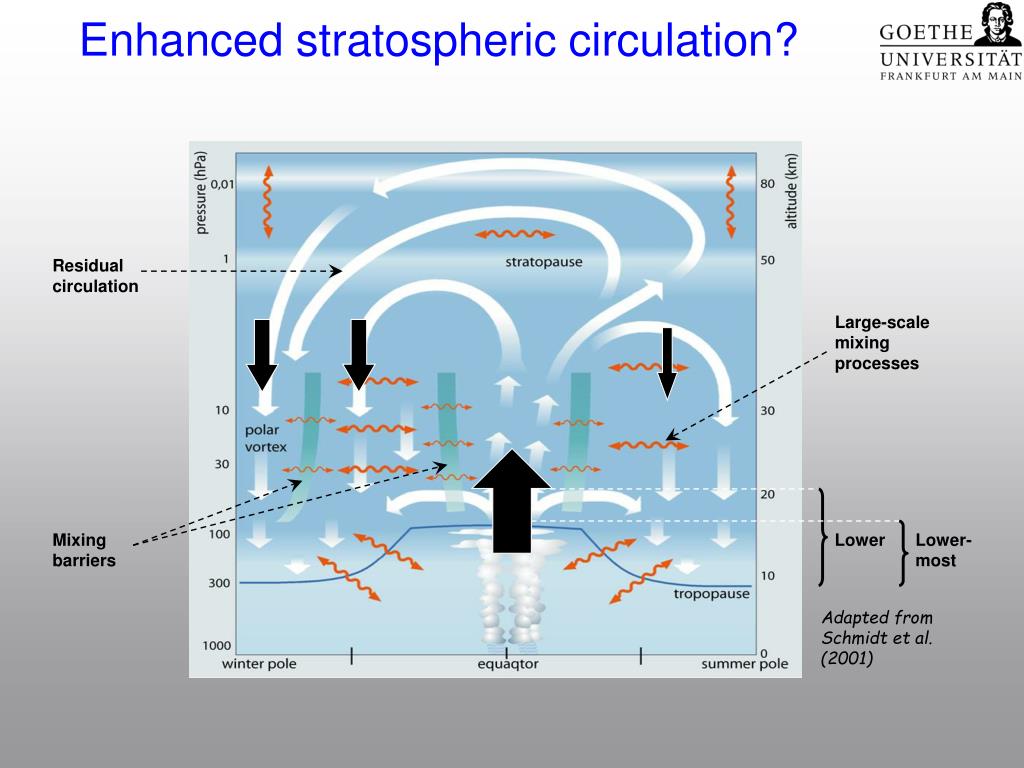 Enhanced stratospheric circulation?

GOETHE
UNIVERSITÄT
FRANKFURT AM MAIN

pressure (hPa)
0,01
1
10
30
100
300
1000

altitude (km)
80
50
30
20
10
0

stratopause
polar vortex
tropopause
winter pole
equaqtor
summer pole

Residual circulation

Large-scale mixing processes

Mixing barriers

Lower

Lower-most

Adapted from Schmidt et al. (2001)